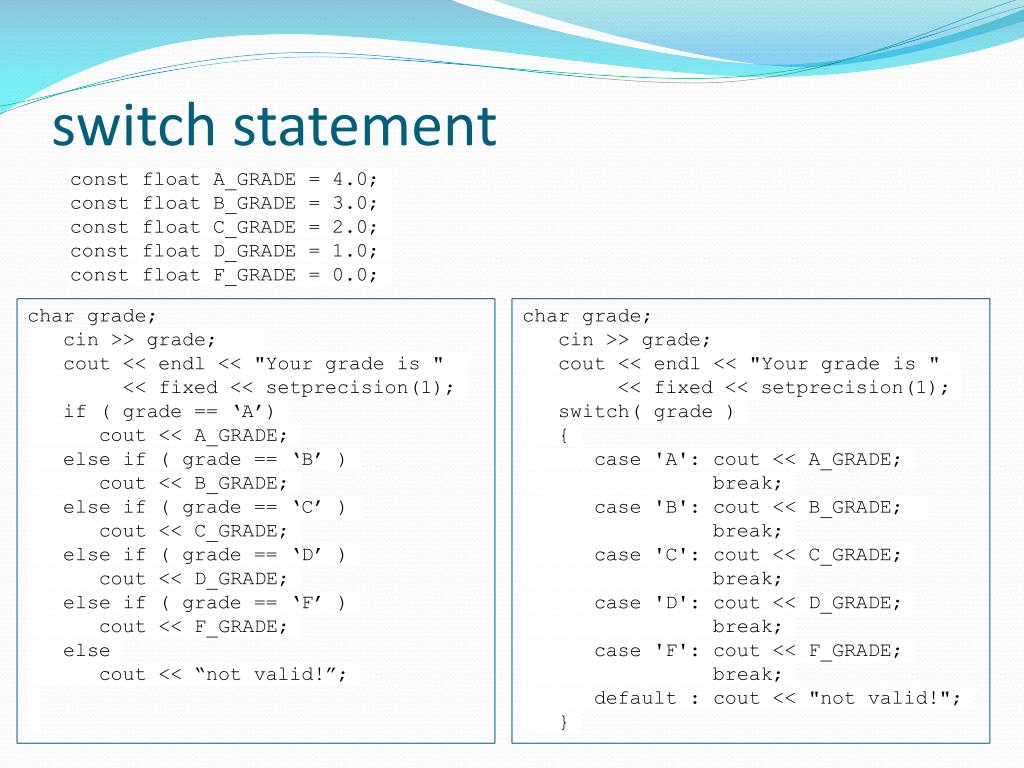 switch statement

const float A_GRADE = 4.0;
const float B_GRADE = 3.0;
const float C_GRADE = 2.0;
const float D_GRADE = 1.0;
const float F_GRADE = 0.0;

char grade;
   cin >> grade;
   cout << endl << "Your grade is "
        << fixed << setprecision(1);
   if ( grade == ‘A’)
      cout << A_GRADE;
   else if ( grade == ‘B’ )
      cout << B_GRADE;
   else if ( grade == ‘C’ )
      cout << C_GRADE;
   else if ( grade == ‘D’ )
      cout << D_GRADE;
   else if ( grade == ‘F’ )
      cout << F_GRADE;
   else
      cout << “not valid!”;

char grade;
   cin >> grade;
   cout << endl << "Your grade is "
        << fixed << setprecision(1);
   switch( grade )
   {
      case 'A': cout << A_GRADE;
                break;
      case 'B': cout << B_GRADE;
                break;
      case 'C': cout << C_GRADE;
                break;
      case 'D': cout << D_GRADE;
                break;
      case 'F': cout << F_GRADE;
                break;
      default : cout << "not valid!";
   }